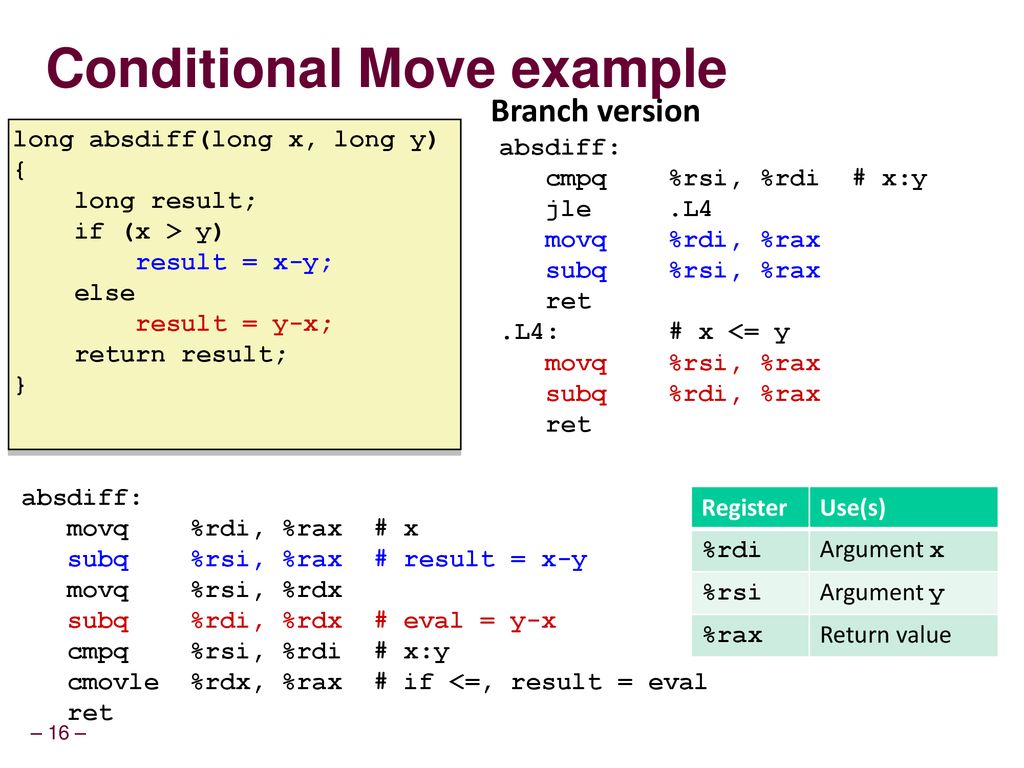 Conditional Move example

long absdiff(long x, long y)
{
    long result;
    if (x > y)
        result = x-y;
    else
        result = y-x;
    return result;
}

Branch version

absdiff:
    cmpq    %rsi, %rdi  # x:y
    jle     .L4
    movq    %rdi, %rax
    subq    %rsi, %rax
    ret
.L4:        # x <= y
    movq    %rsi, %rax
    subq    %rdi, %rax
    ret

absdiff:
    movq    %rdi, %rax  # x
    subq    %rsi, %rax  # result = x-y
    movq    %rsi, %rdx
    subq    %rdi, %rdx  # eval = y-x
    cmpq    %rsi, %rdi  # x:y
    cmovle  %rdx, %rax  # if <=, result = eval
    ret

| Register | Use(s) |
|---|---|
| %rdi | Argument x |
| %rsi | Argument y |
| %rax | Return value |

– 16 –